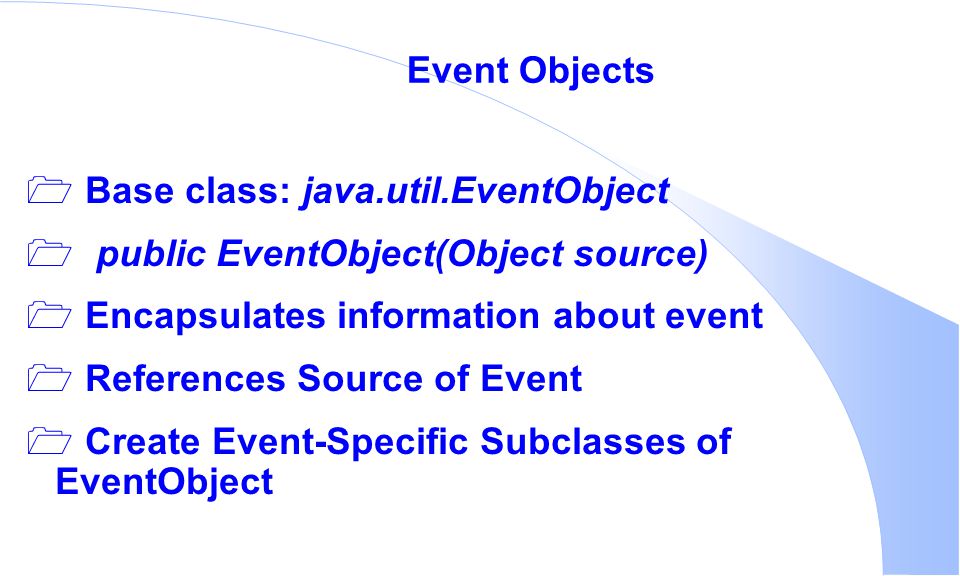 Event Objects

Base class: java.util.EventObject

public EventObject(Object source)

Encapsulates information about event

References Source of Event

Create Event-Specific Subclasses of EventObject